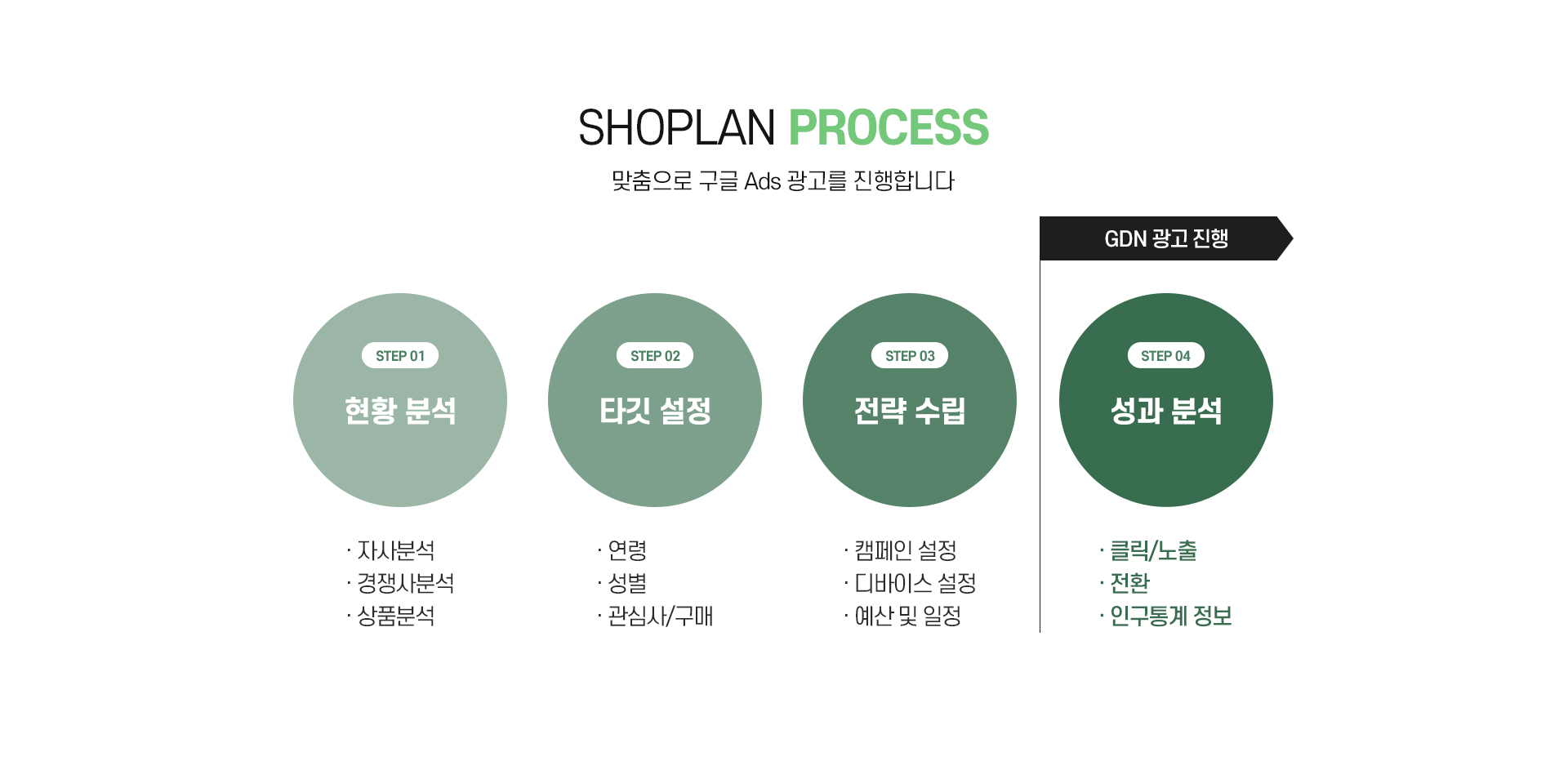 SHOPLAN PROCESS

맞춤으로 구글 Ads 광고를 진행합니다

GDN 광고 진행

STEP 01
현황 분석

· 자사분석
· 경쟁사분석
· 상품분석

STEP 02
타깃 설정

· 연령
· 성별
· 관심사/구매

STEP 03
전략 수립

· 캠페인 설정
· 디바이스 설정
· 예산 및 일정

STEP 04
성과 분석

· 클릭/노출
· 전환
· 인구통계 정보